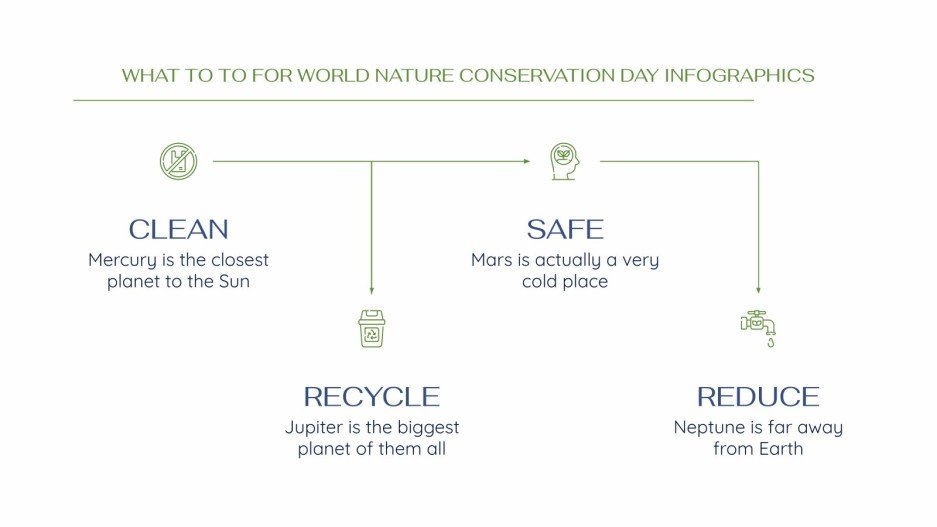 WHAT TO TO FOR WORLD NATURE CONSERVATION DAY INFOGRAPHICS

CLEAN
Mercury is the closest planet to the Sun

SAFE
Mars is actually a very cold place

RECYCLE
Jupiter is the biggest planet of them all

REDUCE
Neptune is far away from Earth